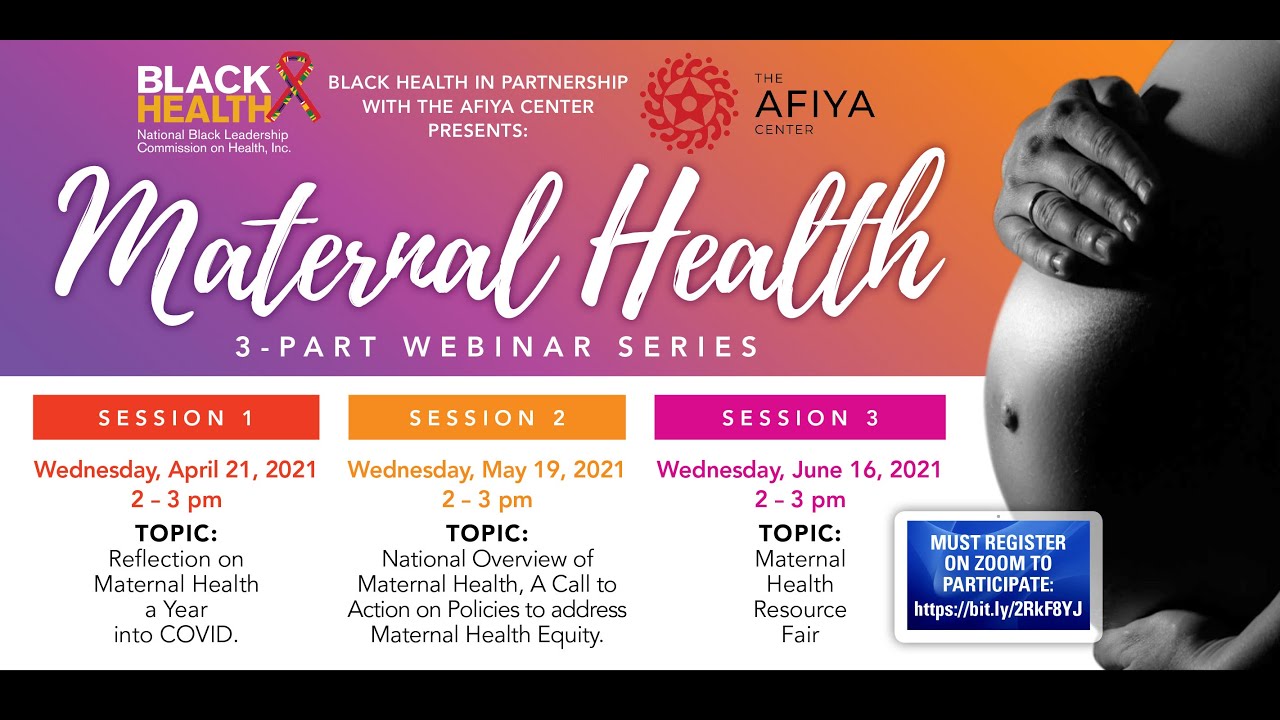 BLACK HEALTH
National Black Leadership Commission on Health, Inc.

BLACK HEALTH IN PARTNERSHIP WITH THE AFIYA CENTER PRESENTS:

THE AFIYA CENTER

Maternal Health

3-PART WEBINAR SERIES

SESSION 1

Wednesday, April 21, 2021
2 – 3 pm

TOPIC:
Reflection on Maternal Health a Year into COVID.

SESSION 2

Wednesday, May 19, 2021
2 – 3 pm

TOPIC:
National Overview of Maternal Health, A Call to Action on Policies to address Maternal Health Equity.

SESSION 3

Wednesday, June 16, 2021
2 – 3 pm

TOPIC:
Maternal Health Resource Fair

MUST REGISTER ON ZOOM TO PARTICIPATE:
https://bit.ly/2RkF8YJ